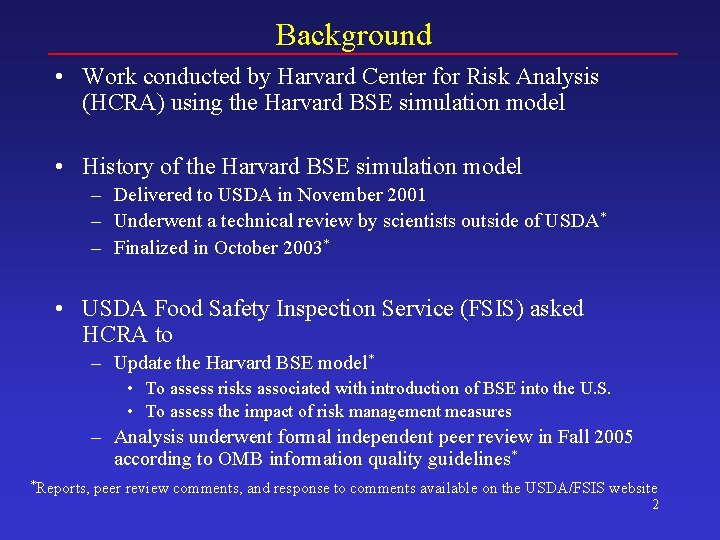 Background

• Work conducted by Harvard Center for Risk Analysis (HCRA) using the Harvard BSE simulation model

• History of the Harvard BSE simulation model
– Delivered to USDA in November 2001
– Underwent a technical review by scientists outside of USDA*
– Finalized in October 2003*

• USDA Food Safety Inspection Service (FSIS) asked HCRA to
– Update the Harvard BSE model*
• To assess risks associated with introduction of BSE into the U.S.
• To assess the impact of risk management measures
– Analysis underwent formal independent peer review in Fall 2005 according to OMB information quality guidelines*

*Reports, peer review comments, and response to comments available on the USDA/FSIS website

2